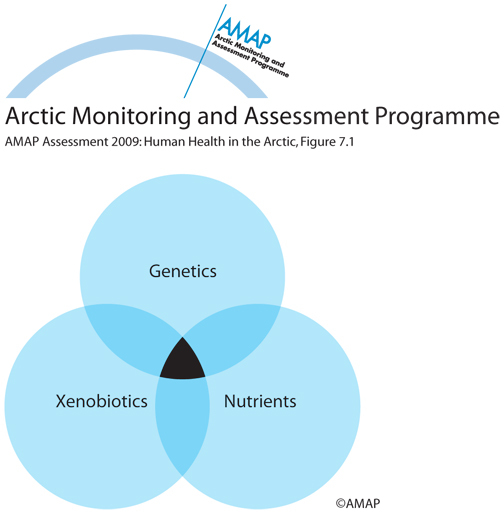 AMAP
Arctic Monitoring and Assessment Programme

Arctic Monitoring and Assessment Programme
AMAP Assessment 2009: Human Health in the Arctic, Figure 7.1

Genetics
Xenobiotics
Nutrients

©AMAP